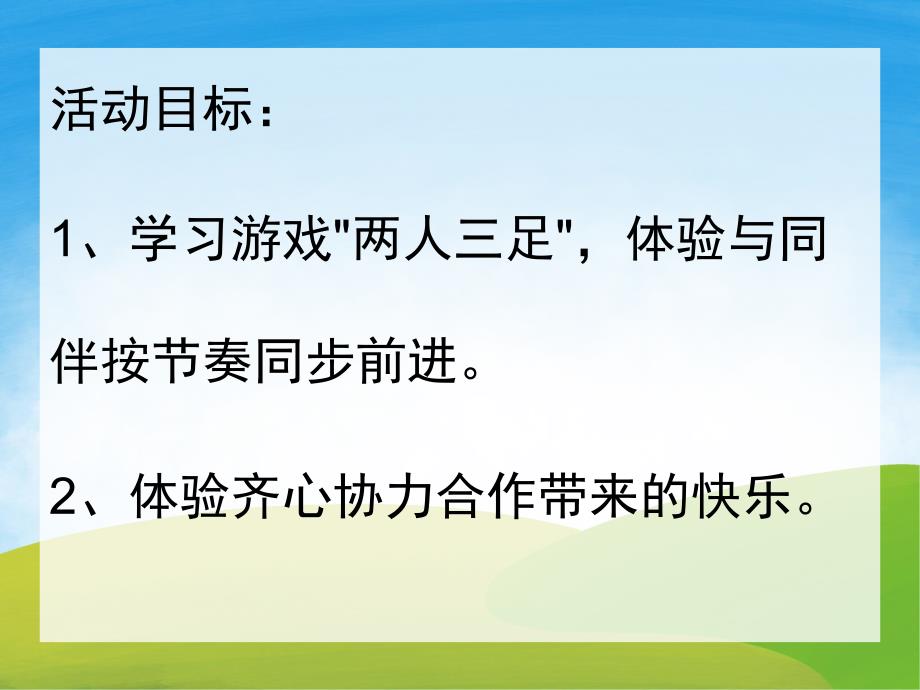 活动目标：

1、学习游戏"两人三足"，体验与同伴按节奏同步前进。

2、体验齐心协力合作带来的快乐。